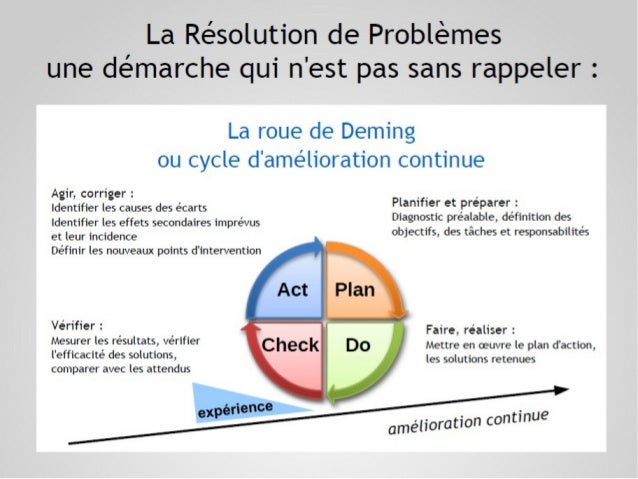 La Résolution de Problèmes
une démarche qui n'est pas sans rappeler :

La roue de Deming
ou cycle d'amélioration continue

Agir, corriger :
Identifier les causes des écarts
Identifier les effets secondaires imprévus et leur incidence
Définir les nouveaux points d'intervention

Planifier et préparer :
Diagnostic préalable, définition des objectifs, des tâches et responsabilités

Act
Plan
Check
Do

Vérifier :
Mesurer les résultats, vérifier l'efficacité des solutions, comparer avec les attendus

Faire, réaliser :
Mettre en œuvre le plan d'action, les solutions retenues

expérience

amélioration continue